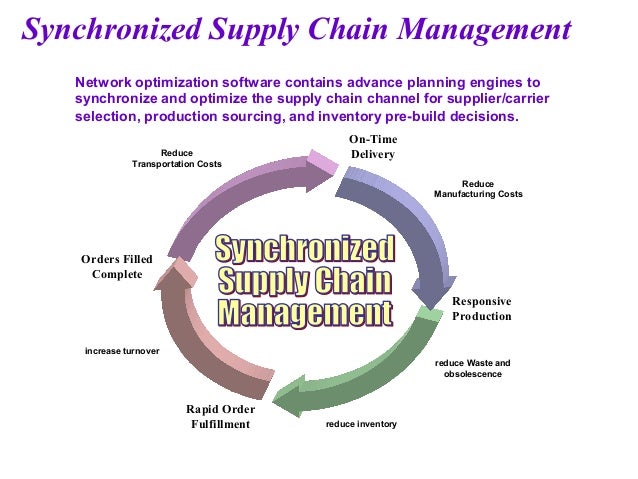 Synchronized Supply Chain Management

Network optimization software contains advance planning engines to synchronize and optimize the supply chain channel for supplier/carrier selection, production sourcing, and inventory pre-build decisions.

Reduce Transportation Costs

On-Time Delivery

Reduce Manufacturing Costs

Orders Filled Complete

Synchronized Supply Chain Management

Responsive Production

increase turnover

reduce Waste and obsolescence

Rapid Order Fulfillment

reduce inventory